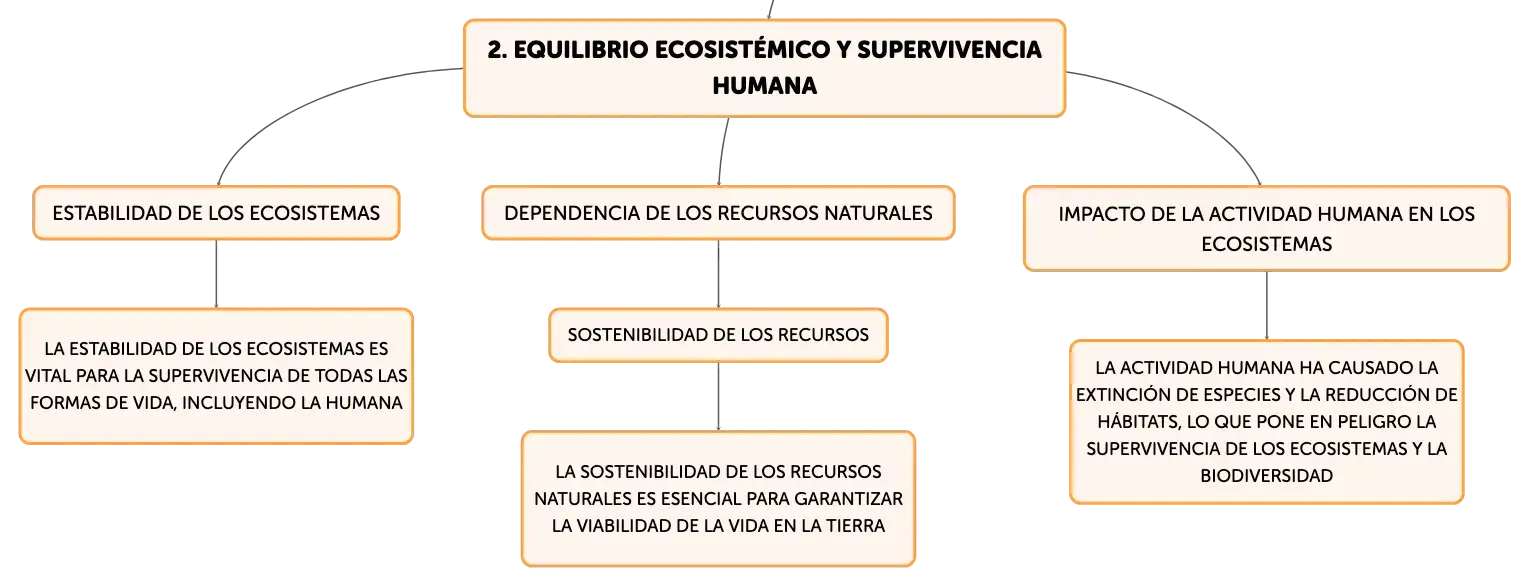 2. EQUILIBRIO ECOSISTÉMICO Y SUPERVIVENCIA HUMANA

ESTABILIDAD DE LOS ECOSISTEMAS

LA ESTABILIDAD DE LOS ECOSISTEMAS ES VITAL PARA LA SUPERVIVENCIA DE TODAS LAS FORMAS DE VIDA, INCLUYENDO LA HUMANA

DEPENDENCIA DE LOS RECURSOS NATURALES

SOSTENIBILIDAD DE LOS RECURSOS

LA SOSTENIBILIDAD DE LOS RECURSOS NATURALES ES ESENCIAL PARA GARANTIZAR LA VIABILIDAD DE LA VIDA EN LA TIERRA

IMPACTO DE LA ACTIVIDAD HUMANA EN LOS ECOSISTEMAS

LA ACTIVIDAD HUMANA HA CAUSADO LA EXTINCIÓN DE ESPECIES Y LA REDUCCIÓN DE HÁBITATS, LO QUE PONE EN PELIGRO LA SUPERVIVENCIA DE LOS ECOSISTEMAS Y LA BIODIVERSIDAD